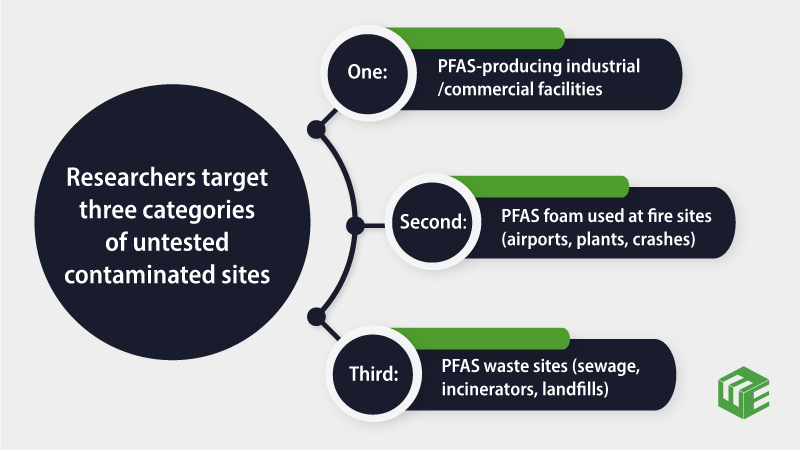 Researchers target three categories of untested contaminated sites

One:
PFAS-producing industrial /commercial facilities

Second:
PFAS foam used at fire sites (airports, plants, crashes)

Third:
PFAS waste sites (sewage, incinerators, landfills)